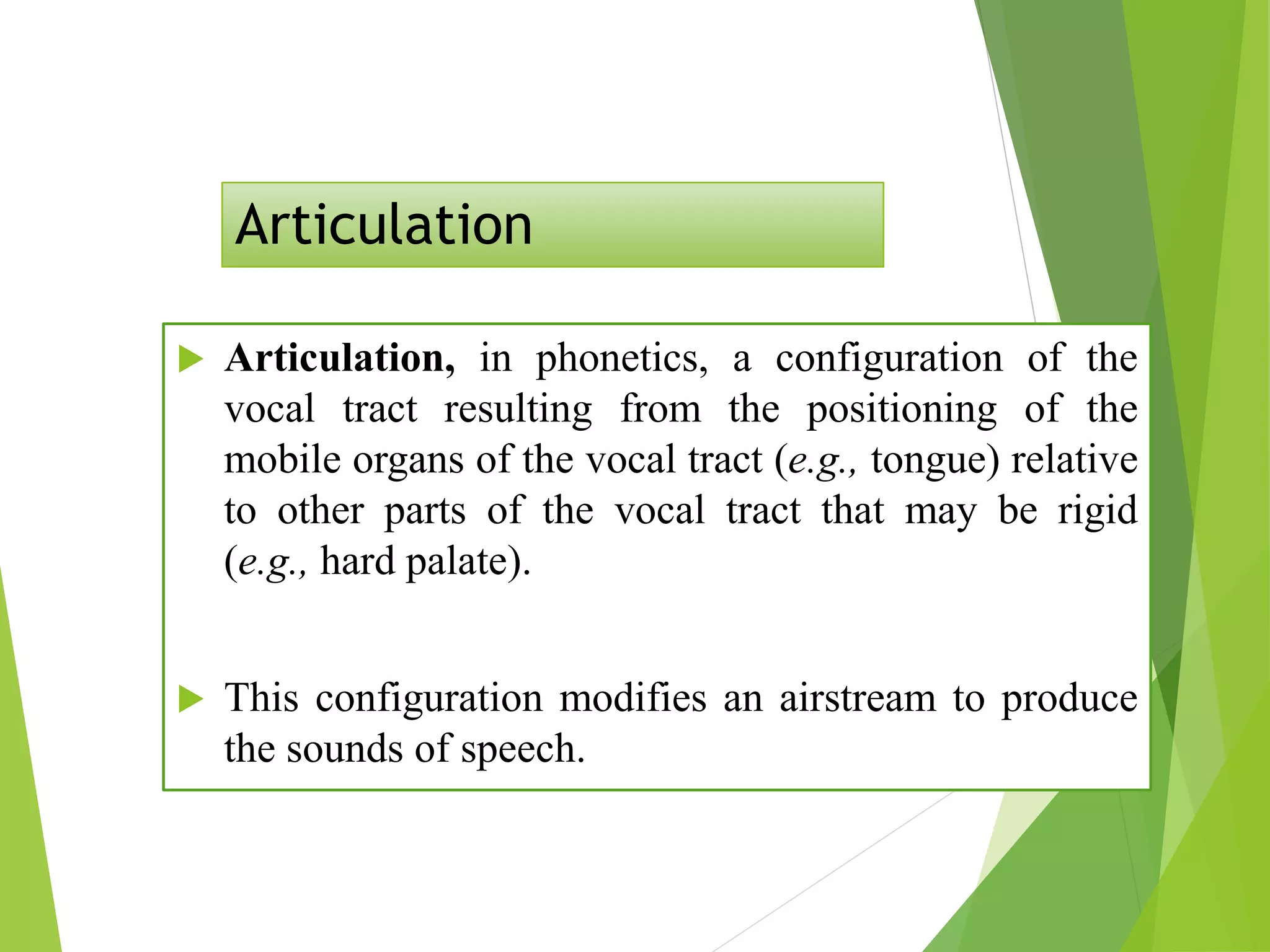 Articulation

Articulation, in phonetics, a configuration of the vocal tract resulting from the positioning of the mobile organs of the vocal tract (e.g., tongue) relative to other parts of the vocal tract that may be rigid (e.g., hard palate).

This configuration modifies an airstream to produce the sounds of speech.